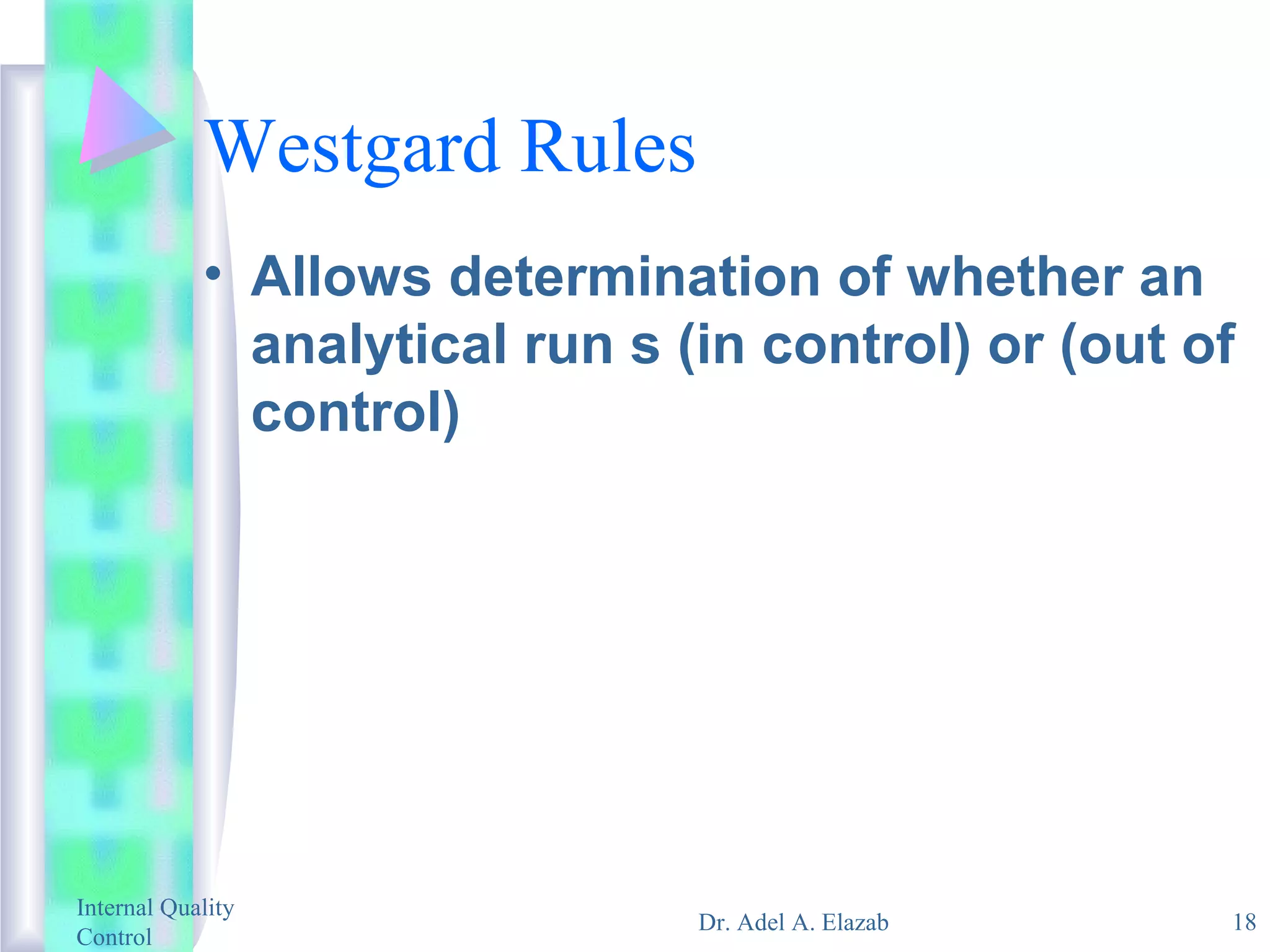 Westgard Rules

• Allows determination of whether an analytical run s (in control) or (out of control)

Internal Quality Control

Dr. Adel A. Elazab

18